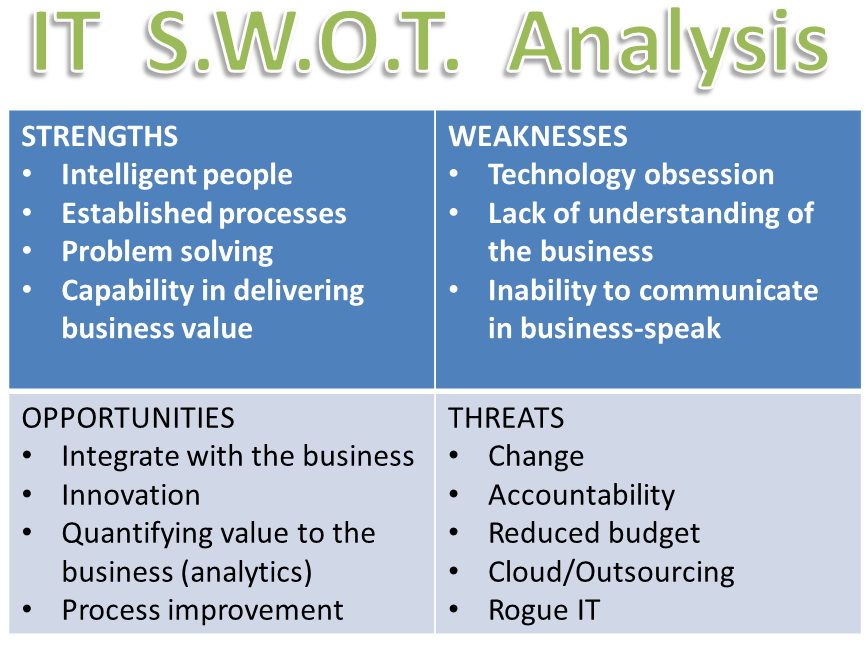 IT S.W.O.T. Analysis

| STRENGTHS<br>• Intelligent people<br>• Established processes<br>• Problem solving<br>• Capability in delivering business value | WEAKNESSES<br>• Technology obsession<br>• Lack of understanding of the business<br>• Inability to communicate in business-speak |
|---|---|
| OPPORTUNITIES<br>• Integrate with the business<br>• Innovation<br>• Quantifying value to the business (analytics)<br>• Process improvement | THREATS<br>• Change<br>• Accountability<br>• Reduced budget<br>• Cloud/Outsourcing<br>• Rogue IT |